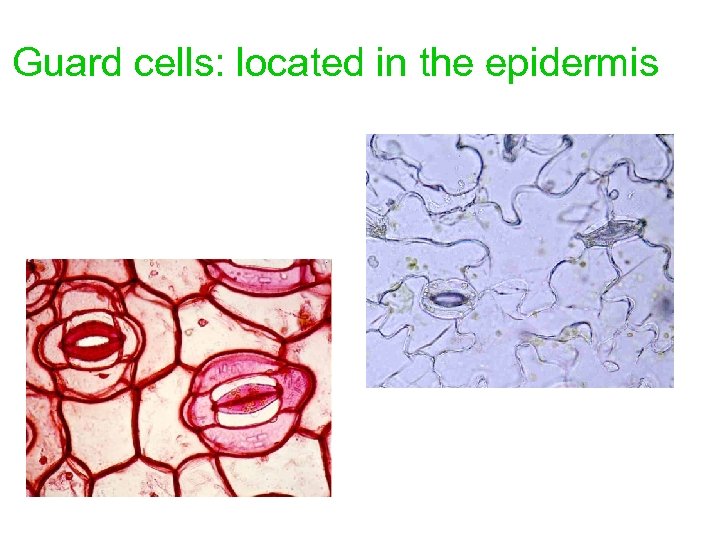 Guard cells: located in the epidermis